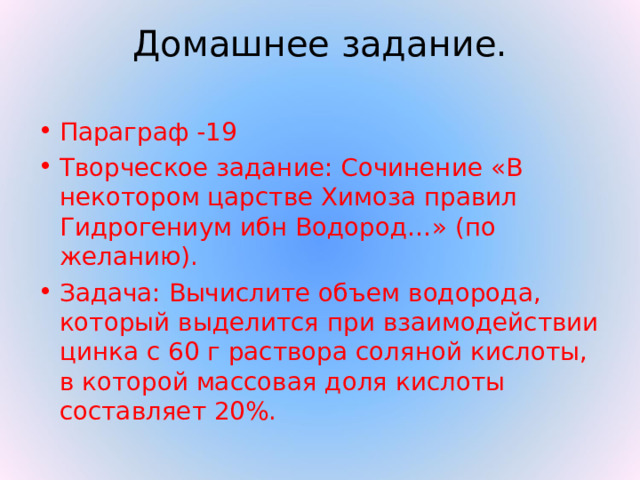 Домашнее задание.

• Параграф -19
• Творческое задание: Сочинение «В некотором царстве Химоза правил Гидрогениум ибн Водород…» (по желанию).
• Задача: Вычислите объем водорода, который выделится при взаимодействии цинка с 60 г раствора соляной кислоты, в которой массовая доля кислоты составляет 20%.